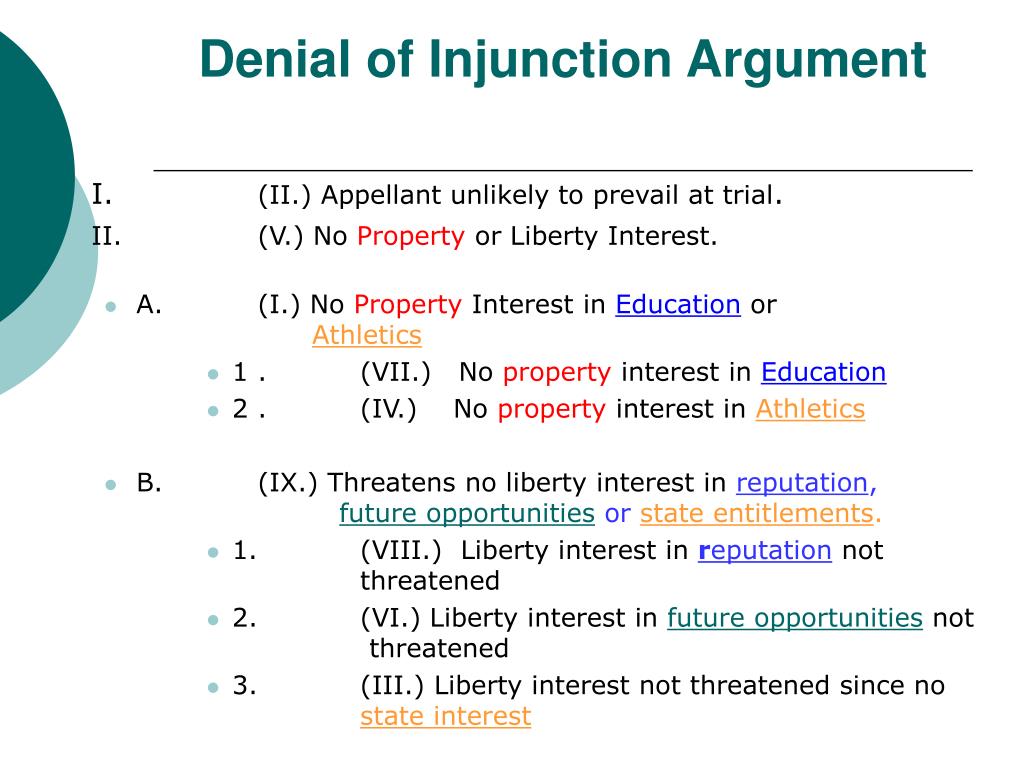 Denial of Injunction Argument

I. (II.) Appellant unlikely to prevail at trial.

II. (V.) No Property or Liberty Interest.

A. (I.) No Property Interest in Education or Athletics

1 . (VII.) No property interest in Education

2 . (IV.) No property interest in Athletics

B. (IX.) Threatens no liberty interest in reputation, future opportunities or state entitlements.

1. (VIII.) Liberty interest in reputation not threatened

2. (VI.) Liberty interest in future opportunities not threatened

3. (III.) Liberty interest not threatened since no state interest